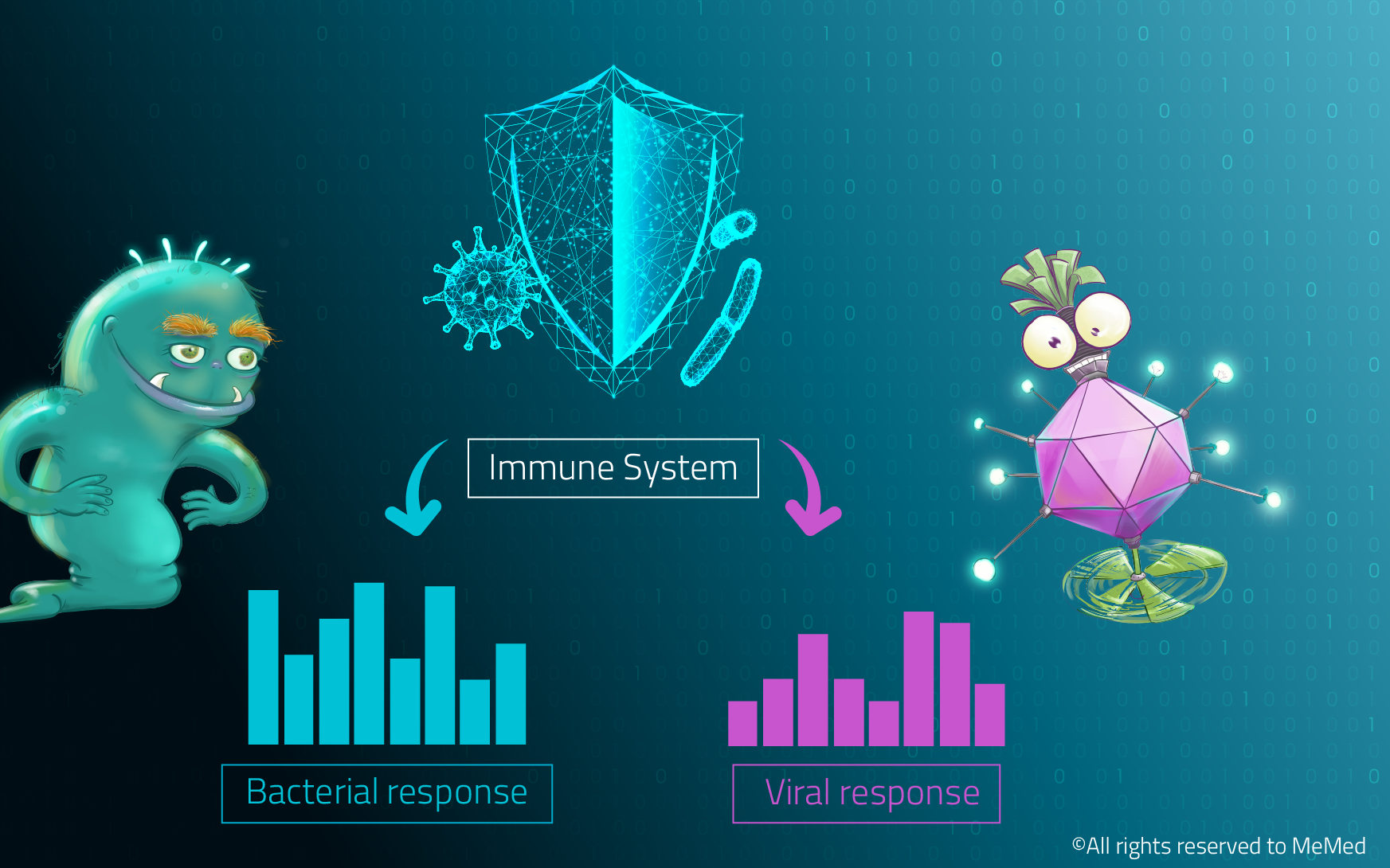 Immune System

Bacterial response

Viral response

©All rights reserved to MeMed